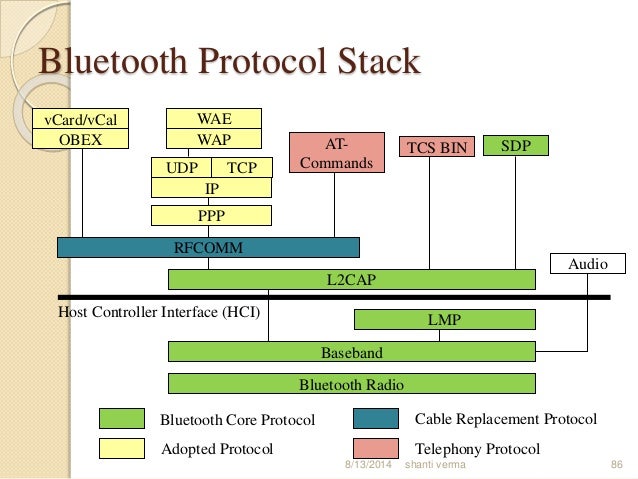 Bluetooth Protocol Stack

vCard/vCal
OBEX

WAE
WAP

UDP TCP
IP
PPP

AT-Commands

TCS BIN

SDP

RFCOMM

Audio

L2CAP

Host Controller Interface (HCI)

LMP

Baseband

Bluetooth Radio

Bluetooth Core Protocol

Cable Replacement Protocol

Adopted Protocol

Telephony Protocol

8/13/2014 shanti verma 86